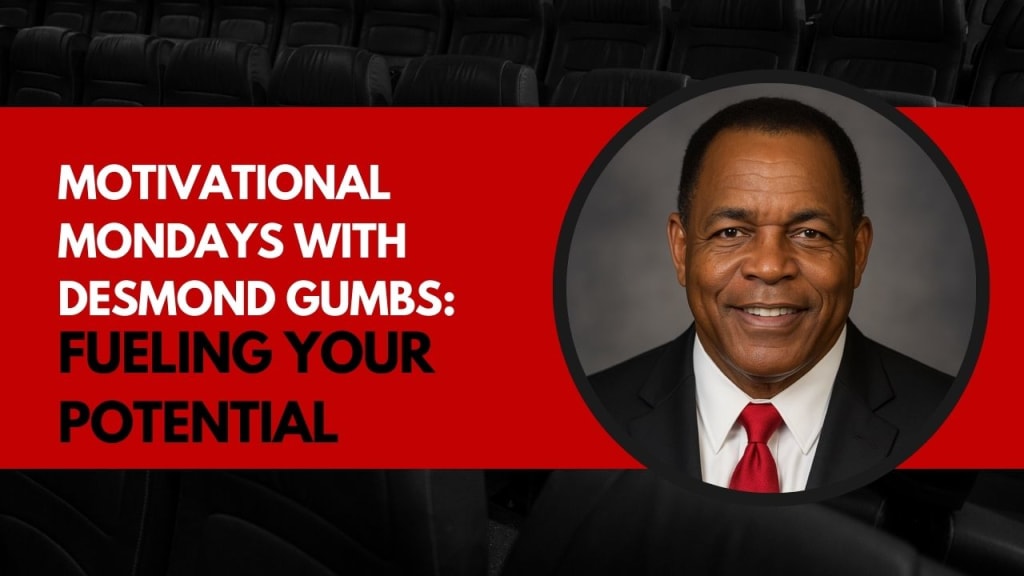 MOTIVATIONAL MONDAYS WITH DESMOND GUMBS: FUELING YOUR POTENTIAL